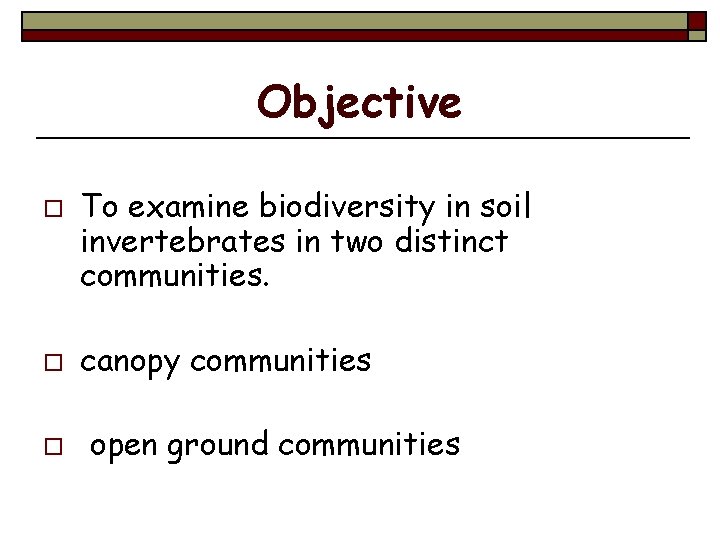 Objective

□ To examine biodiversity in soil invertebrates in two distinct communities.

□ canopy communities

□ open ground communities